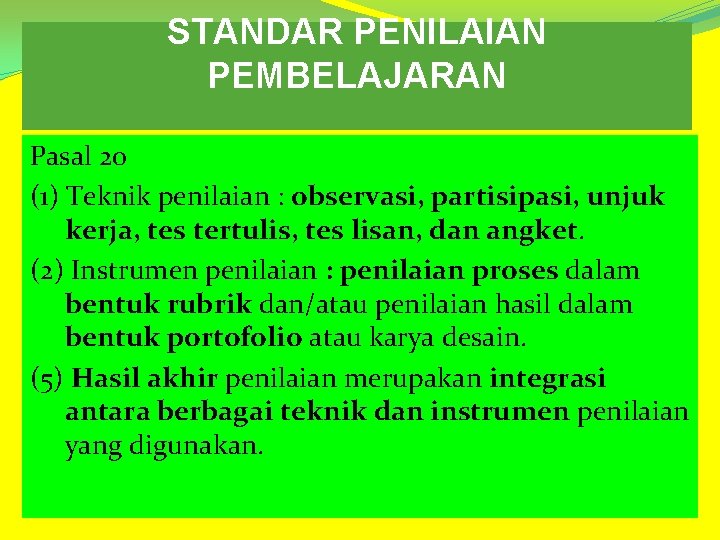 STANDAR PENILAIAN PEMBELAJARAN

Pasal 20

(1) Teknik penilaian : observasi, partisipasi, unjuk kerja, tes tertulis, tes lisan, dan angket.

(2) Instrumen penilaian : penilaian proses dalam bentuk rubrik dan/atau penilaian hasil dalam bentuk portofolio atau karya desain.

(5) Hasil akhir penilaian merupakan integrasi antara berbagai teknik dan instrumen penilaian yang digunakan.